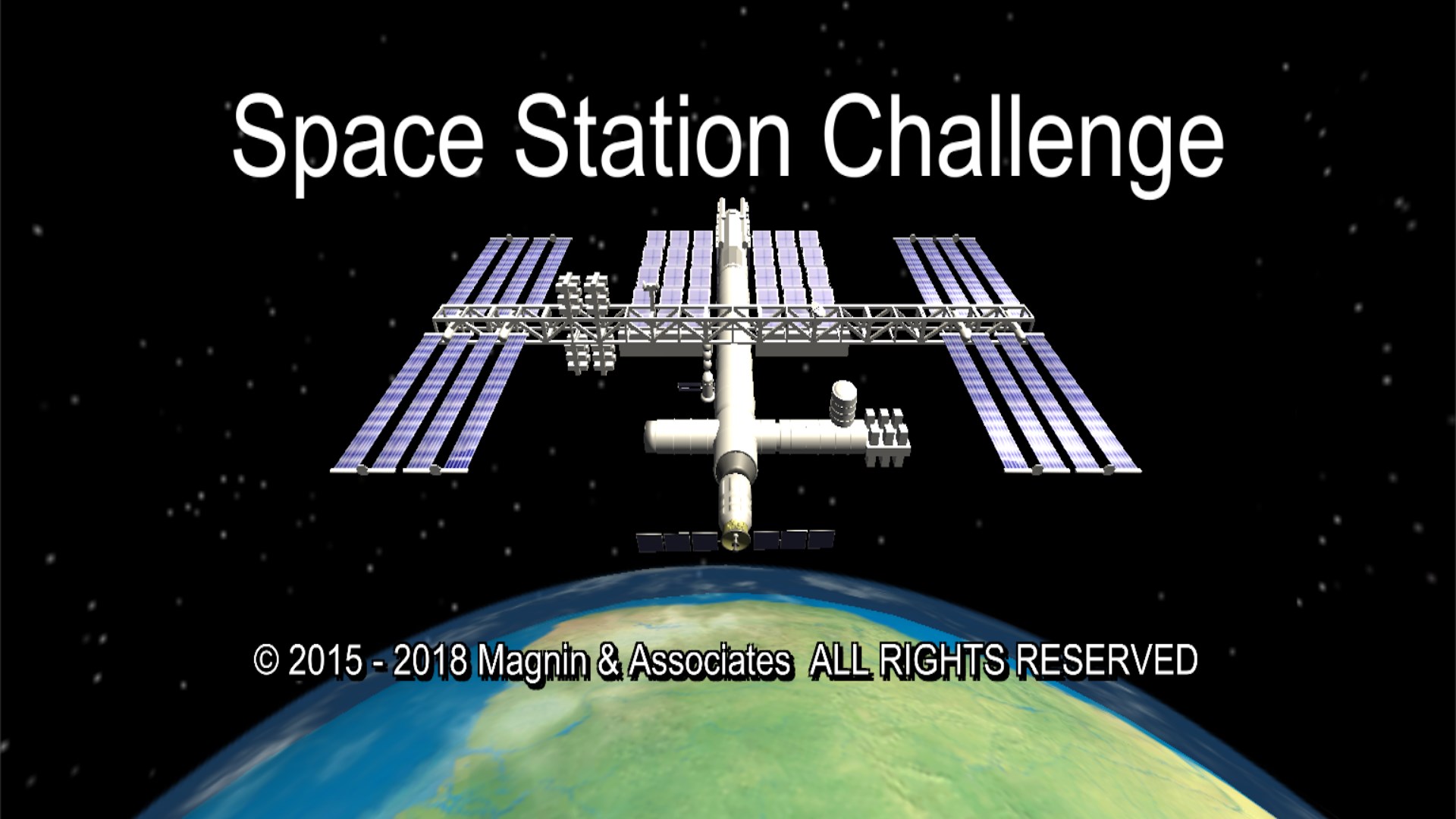 Space Station Challenge

© 2015 - 2018 Magnin & Associates ALL RIGHTS RESERVED